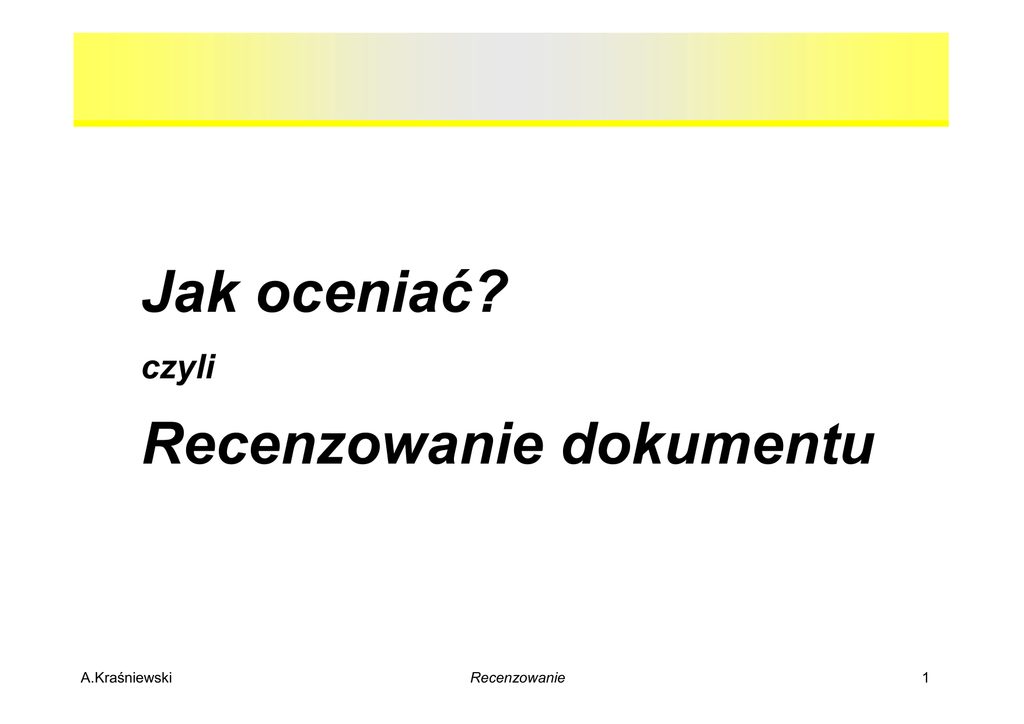 Jak oceniać?

czyli

Recenzowanie dokumentu

A.Kraśniewski

Recenzowanie

1